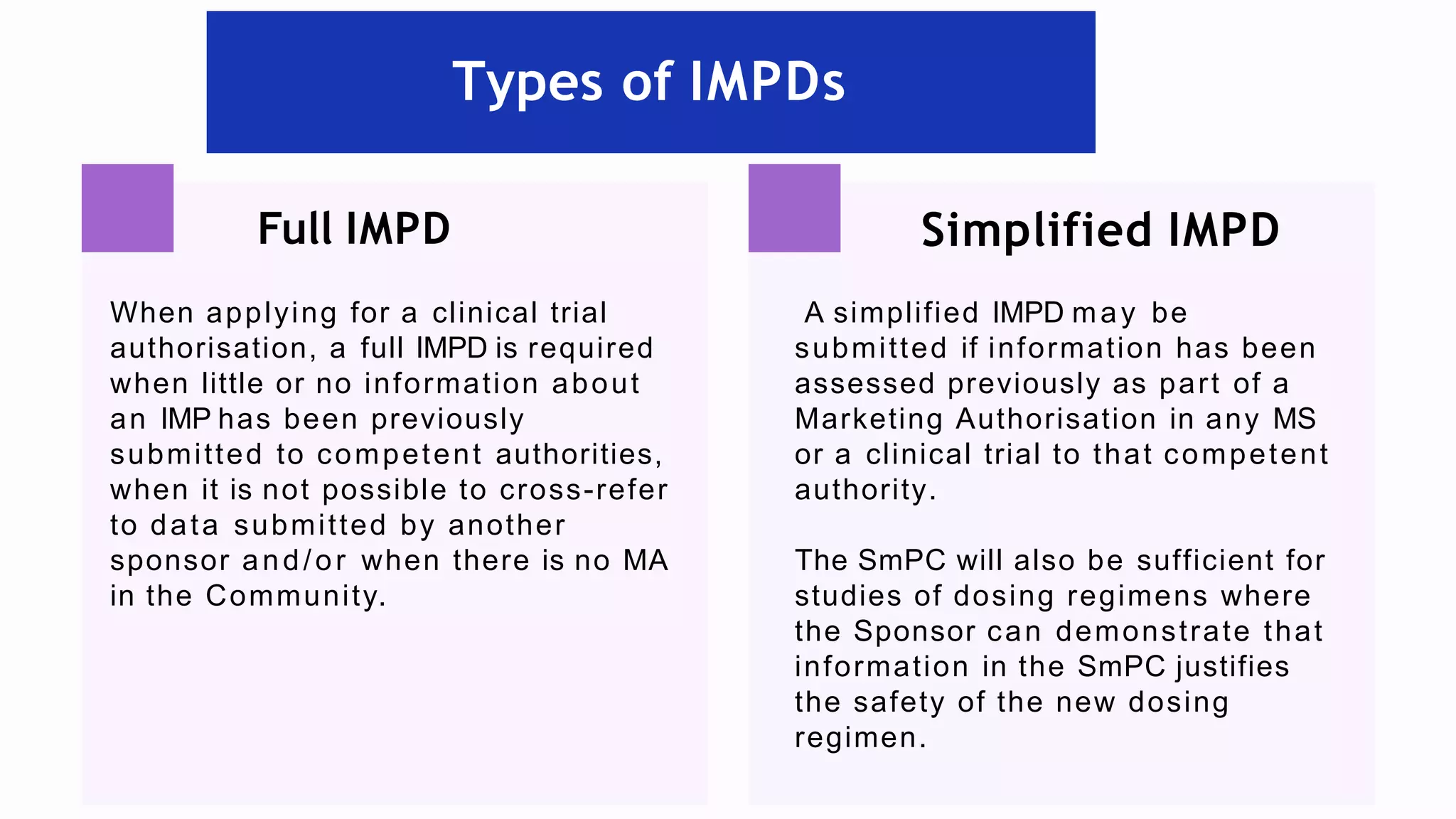 Types of IMPDs

Full IMPD

When applying for a clinical trial authorisation, a full IMPD is required when little or no information about an IMP has been previously submitted to competent authorities, when it is not possible to cross-refer to data submitted by another sponsor and/or when there is no MA in the Community.

Simplified IMPD

A simplified IMPD may be submitted if information has been assessed previously as part of a Marketing Authorisation in any MS or a clinical trial to that competent authority.

The SmPC will also be sufficient for studies of dosing regimens where the Sponsor can demonstrate that information in the SmPC justifies the safety of the new dosing regimen.